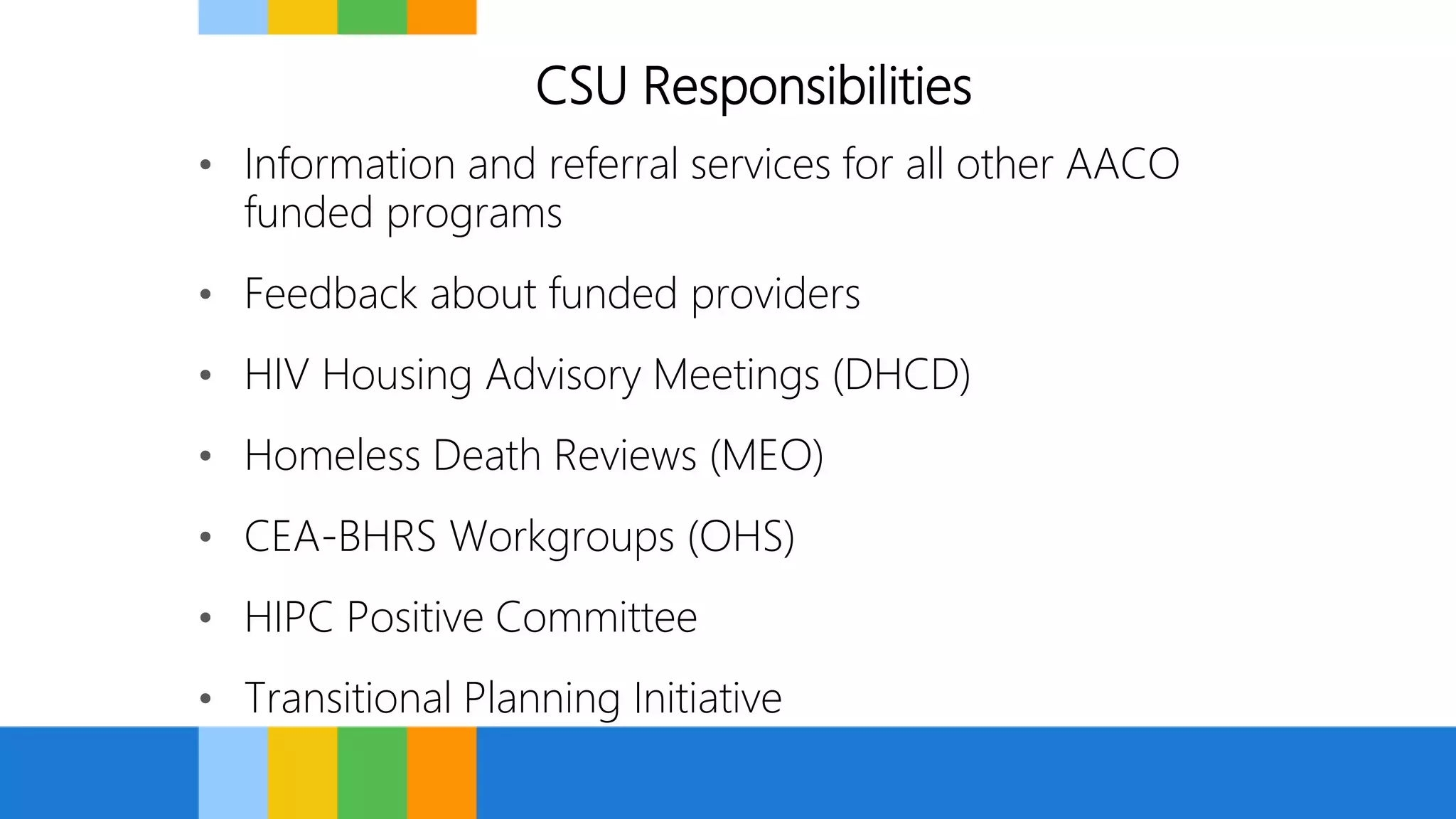 CSU Responsibilities

• Information and referral services for all other AACO funded programs

• Feedback about funded providers

• HIV Housing Advisory Meetings (DHCD)

• Homeless Death Reviews (MEO)

• CEA-BHRS Workgroups (OHS)

• HIPC Positive Committee

• Transitional Planning Initiative